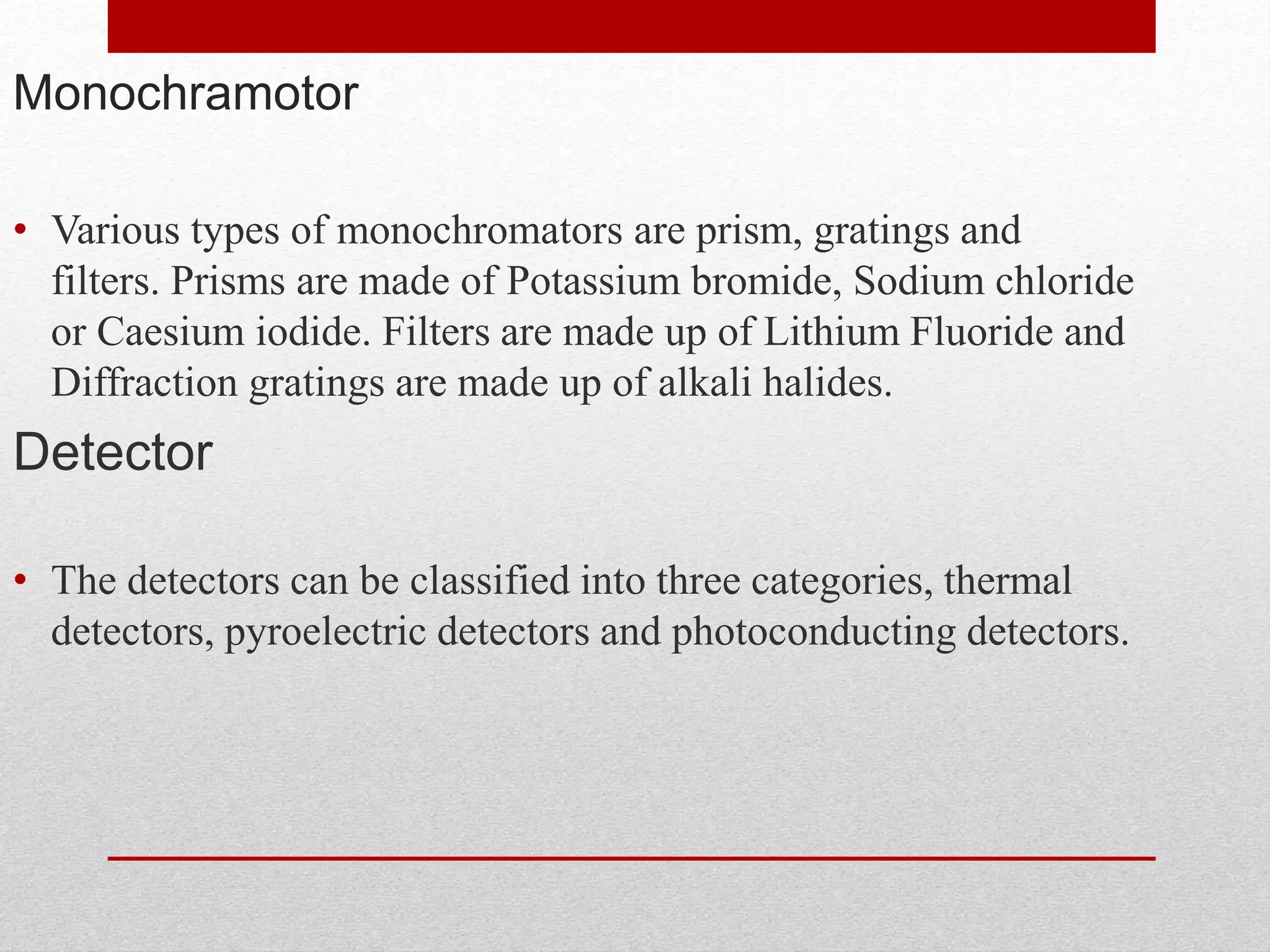 Monochramotor

• Various types of monochromators are prism, gratings and filters. Prisms are made of Potassium bromide, Sodium chloride or Caesium iodide. Filters are made up of Lithium Fluoride and Diffraction gratings are made up of alkali halides.

Detector

• The detectors can be classified into three categories, thermal detectors, pyroelectric detectors and photoconducting detectors.